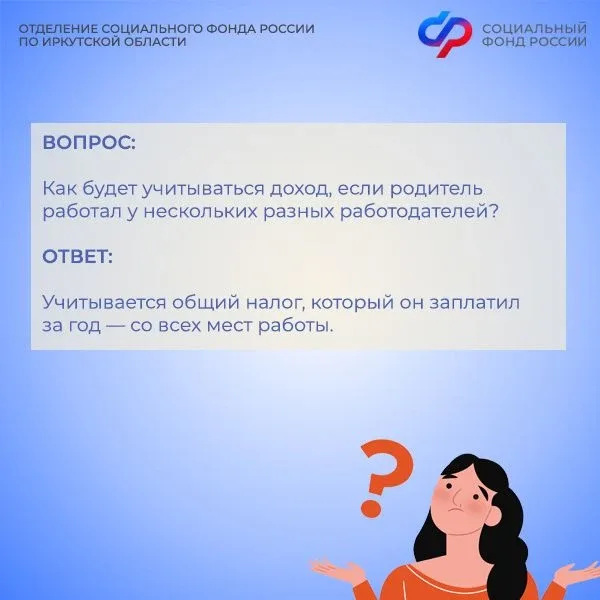 ОТДЕЛЕНИЕ СОЦИАЛЬНОГО ФОНДА РОССИИ ПО ИРКУТСКОЙ ОБЛАСТИ

СОЦИАЛЬНЫЙ ФОНД РОССИИ

ВОПРОС:

Как будет учитываться доход, если родитель работал у нескольких разных работодателей?

ОТВЕТ:

Учитывается общий налог, который он заплатил за год — со всех мест работы.

?